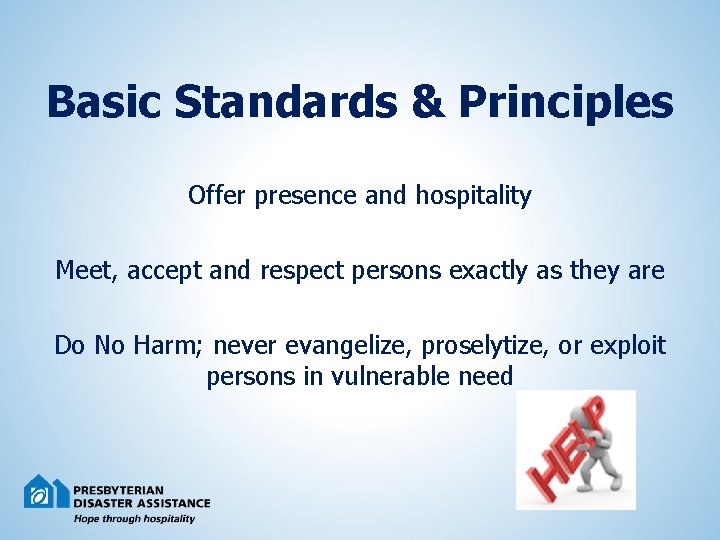 Basic Standards & Principles

Offer presence and hospitality

Meet, accept and respect persons exactly as they are

Do No Harm; never evangelize, proselytize, or exploit persons in vulnerable need

HELP

PRESBYTERIAN
DISASTER ASSISTANCE
Hope through hospitality